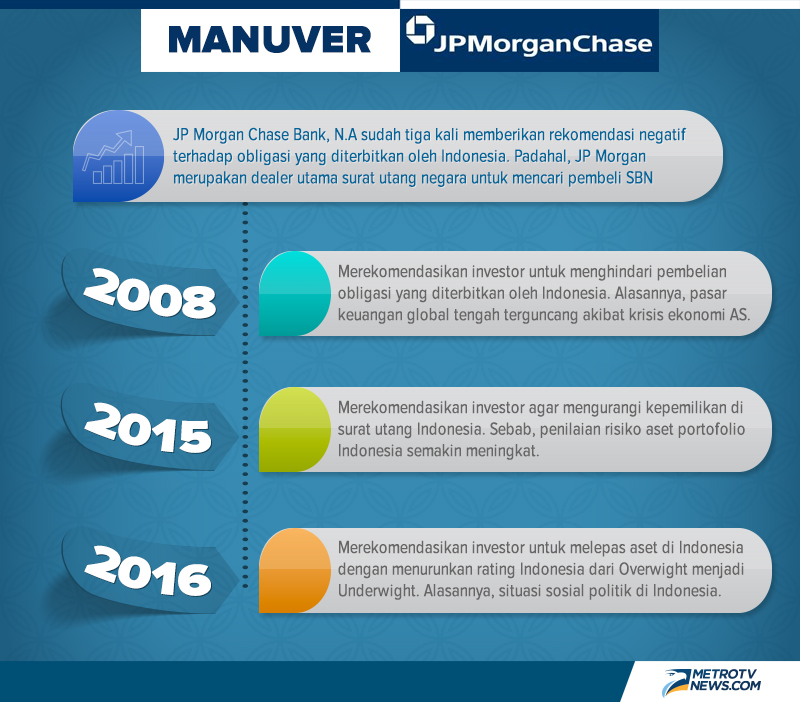 MANUVER JPMorganChase

JP Morgan Chase Bank, N.A sudah tiga kali memberikan rekomendasi negatif terhadap obligasi yang diterbitkan oleh Indonesia. Padahal, JP Morgan merupakan dealer utama surat utang negara untuk mencari pembeli SBN

2008

Merekomendasikan investor untuk menghindari pembelian obligasi yang diterbitkan oleh Indonesia. Alasannya, pasar keuangan global tengah terguncang akibat krisis ekonomi AS.

2015

Merekomendasikan investor agar mengurangi kepemilikan di surat utang Indonesia. Sebab, penilaian risiko aset portofolio Indonesia semakin meningkat.

2016

Merekomendasikan investor untuk melepas aset di Indonesia dengan menurunkan rating Indonesia dari Overwight menjadi Underwight. Alasannya, situasi sosial politik di Indonesia.

METROTV NEWS.COM